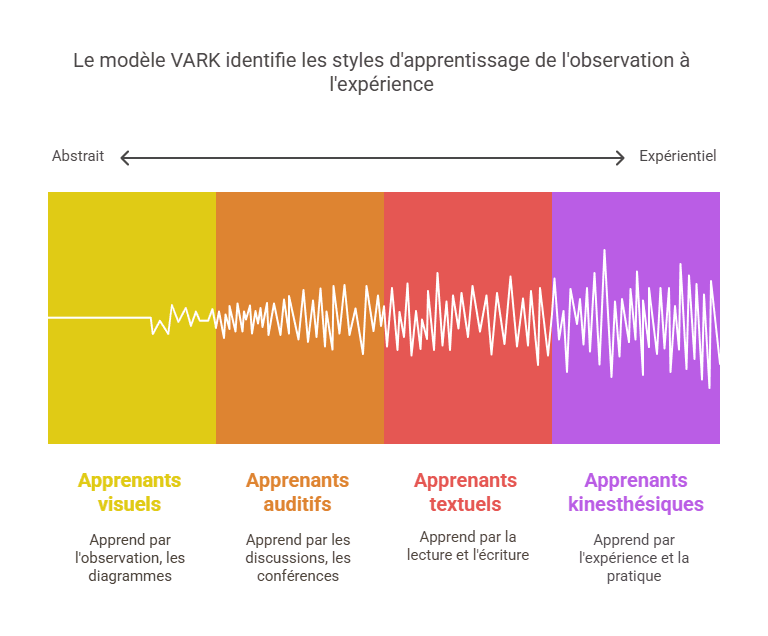 Le modèle VARK identifie les styles d'apprentissage de l'observation à l'expérience

Abstrait

Expérientiel

Apprenants visuels

Apprend par l'observation, les diagrammes

Apprenants auditifs

Apprend par les discussions, les conférences

Apprenants textuels

Apprend par la lecture et l'écriture

Apprenants kinesthésiques

Apprend par l'expérience et la pratique